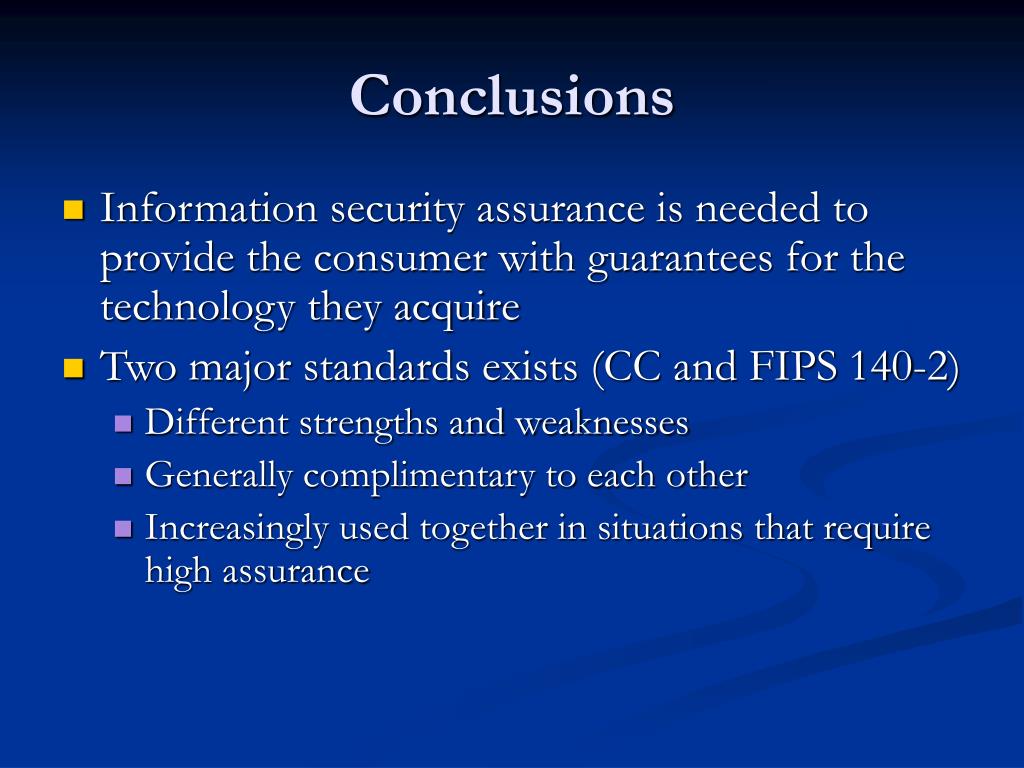 Conclusions

- Information security assurance is needed to provide the consumer with guarantees for the technology they acquire
- Two major standards exists (CC and FIPS 140-2)
  - Different strengths and weaknesses
  - Generally complimentary to each other
  - Increasingly used together in situations that require high assurance